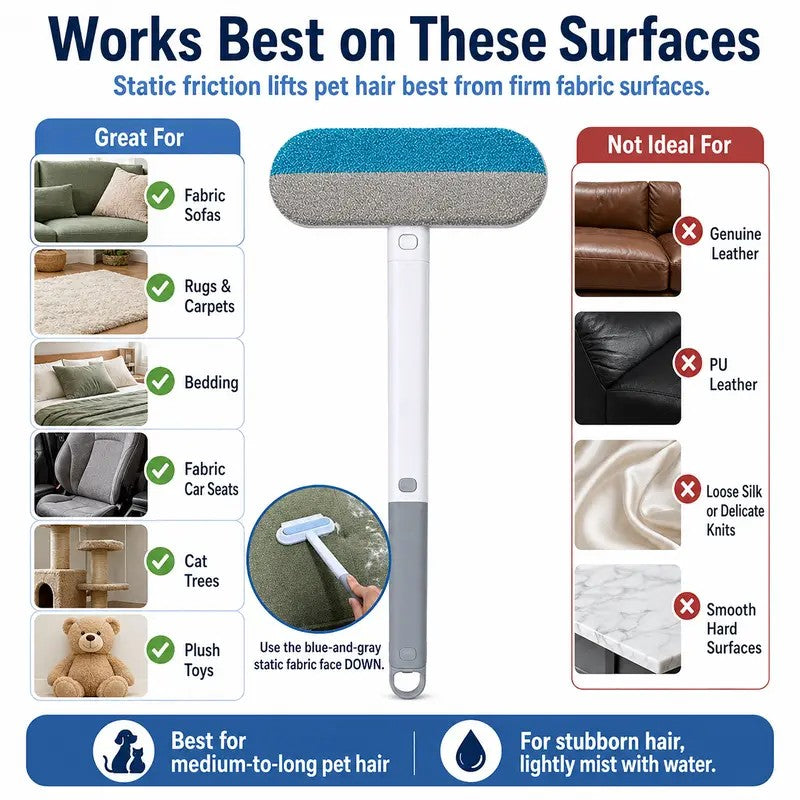 Works Best on These Surfaces

Static friction lifts pet hair best from firm fabric surfaces.

Great For

Fabric
Sofas

Rugs &
Carpets

Bedding

Fabric
Car Seats

Cat
Trees

Plush
Toys

Use the blue-and-gray static fabric face DOWN.

Not Ideal For

Genuine
Leather

PU
Leather

Loose Silk
or Delicate
Knits

Smooth
Hard
Surfaces

Best for
medium-to-long pet hair

For stubborn hair,
lightly mist with water.